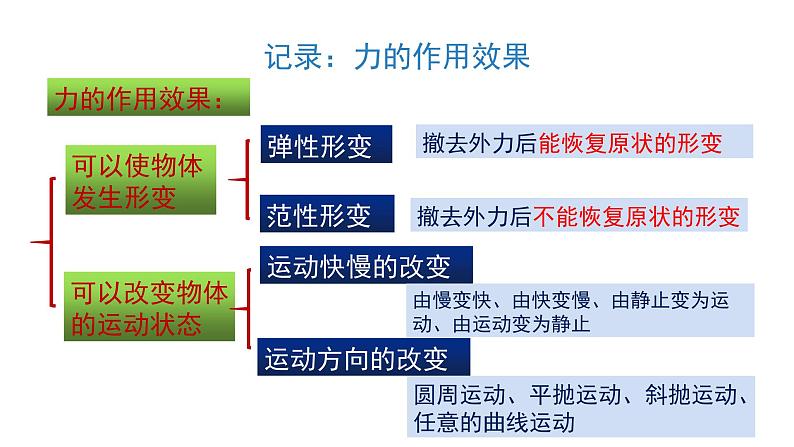 记录：力的作用效果

力的作用效果：

可以使物体发生形变

弹性形变

撤去外力后能恢复原状的形变

范性形变

撤去外力后不能恢复原状的形变

可以改变物体的运动状态

运动快慢的改变

由慢变快、由快变慢、由静止变为运动、由运动变为静止

运动方向的改变

圆周运动、平抛运动、斜抛运动、任意的曲线运动